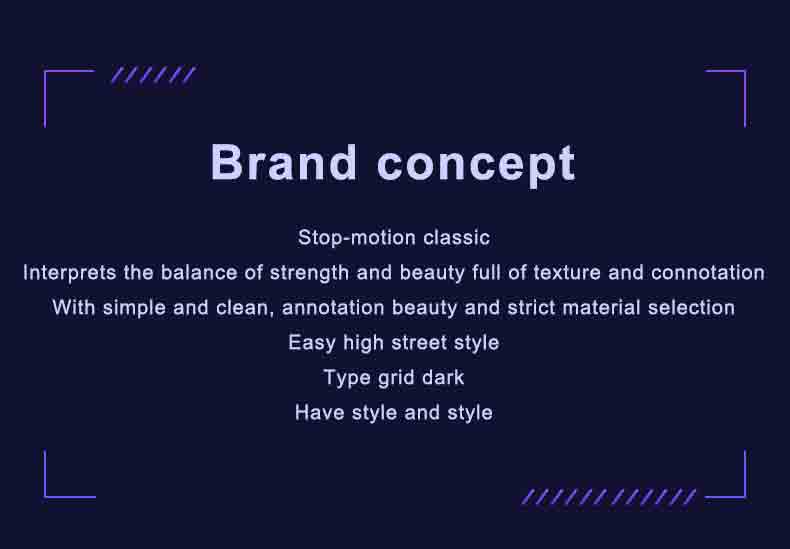 Brand concept

Stop-motion classic
Interprets the balance of strength and beauty full of texture and connotation
With simple and clean, annotation beauty and strict material selection
Easy high street style
Type grid dark
Have style and style